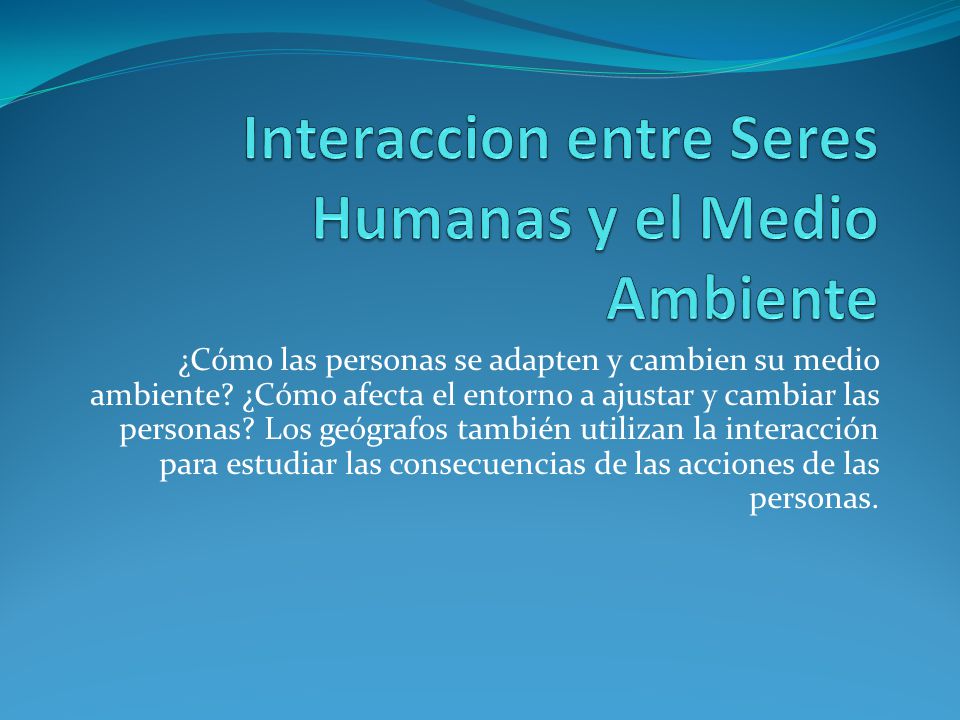 Interaccion entre Seres Humanas y el Medio Ambiente

¿Cómo las personas se adapten y cambien su medio ambiente? ¿Cómo afecta el entorno a ajustar y cambiar las personas? Los geógrafos también utilizan la interacción para estudiar las consecuencias de las acciones de las personas.